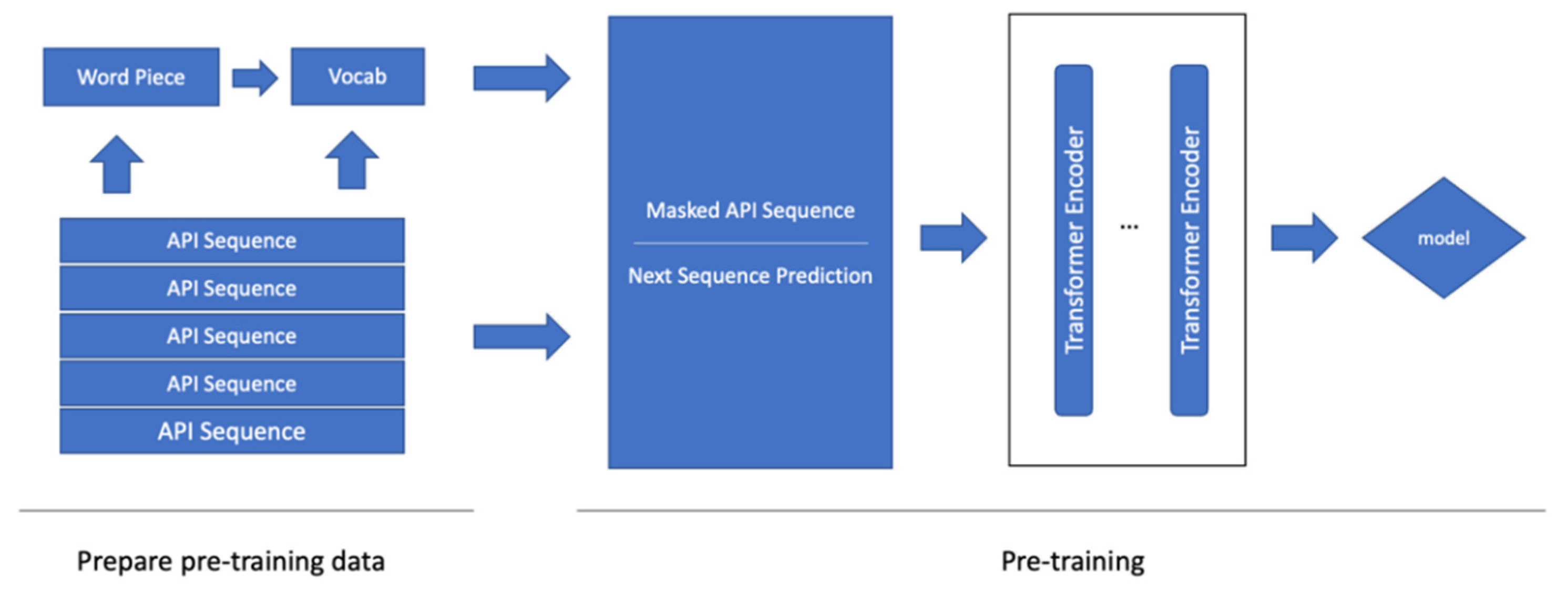 Word Piece
Vocab

API Sequence
API Sequence
API Sequence
API Sequence
API Sequence

Masked API Sequence

Next Sequence Prediction

Transformer Encoder
...
Transformer Encoder

model

Prepare pre-training data

Pre-training